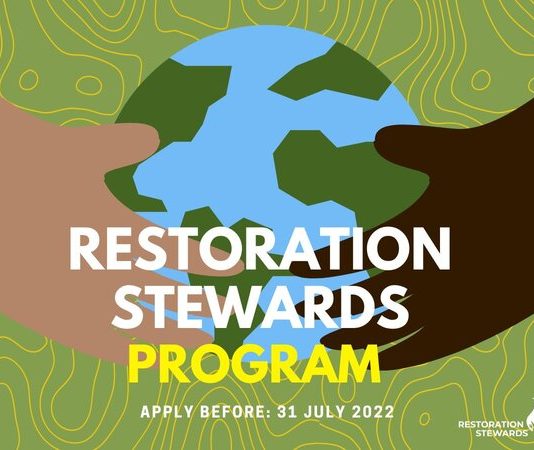 RESTORATION STEWARDS PROGRAM

APPLY BEFORE: 31 JULY 2022

RESTORATION STEWARDS